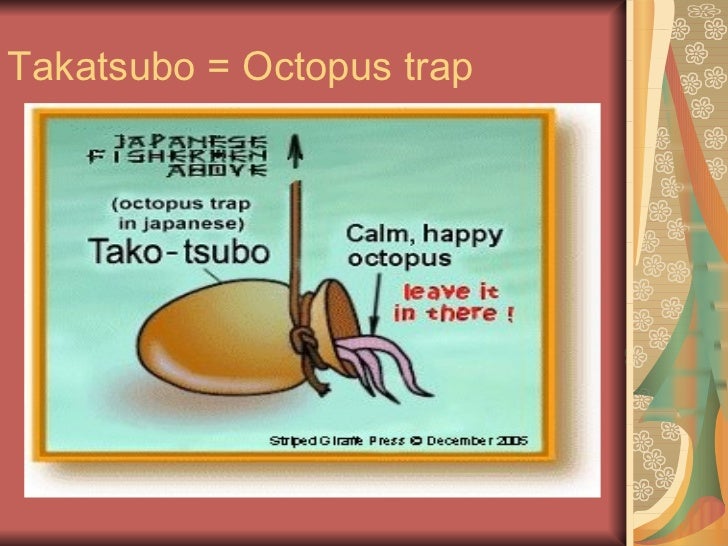 Takatsubo = Octopus trap

JAPANESE FISHERMEN ABOVE

(octopus trap in japanese)
Tako-tsubo

Calm, happy octopus

leave it in there !

Striped Giraffe Press © December 2005